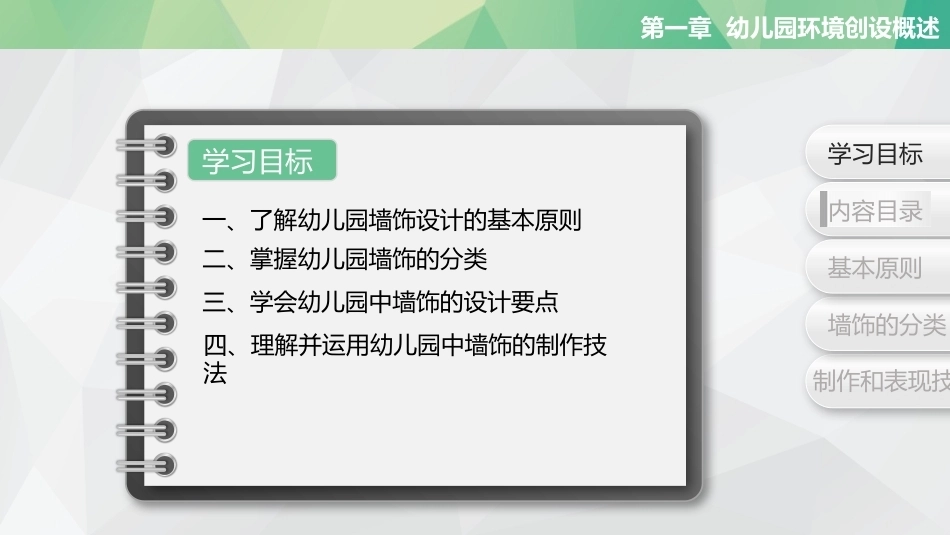 第一章 幼儿园环境创设概述

学习目标

一、了解幼儿园墙饰设计的基本原则

二、掌握幼儿园墙饰的分类

三、学会幼儿园中墙饰的设计要点

四、理解并运用幼儿园中墙饰的制作技法

学习目标

内容目录

基本原则

墙饰的分类

制作和表现技